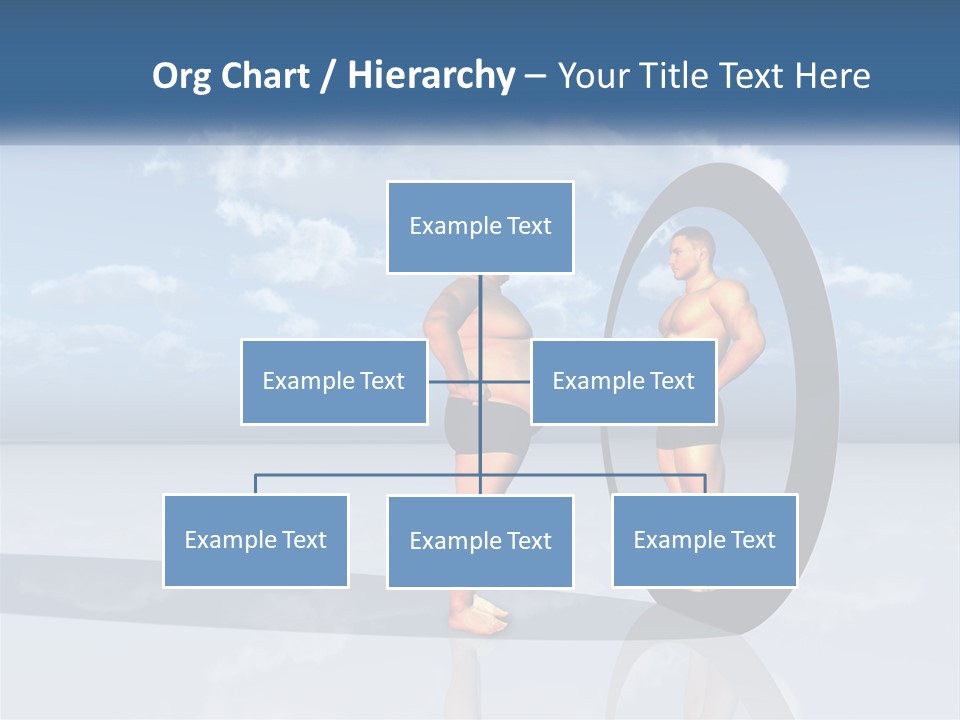 Org Chart / Hierarchy – Your Title Text Here

Example Text

Example Text

Example Text

Example Text

Example Text

Example Text